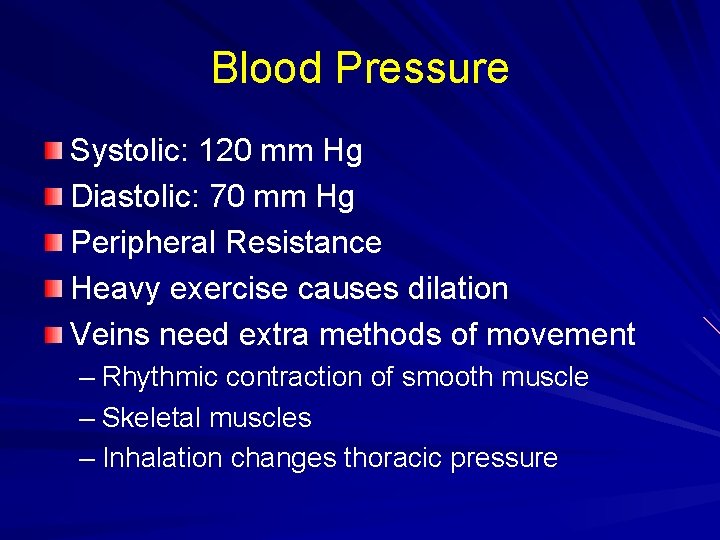 Blood Pressure

Systolic: 120 mm Hg
Diastolic: 70 mm Hg
Peripheral Resistance
Heavy exercise causes dilation
Veins need extra methods of movement
– Rhythmic contraction of smooth muscle
– Skeletal muscles
– Inhalation changes thoracic pressure